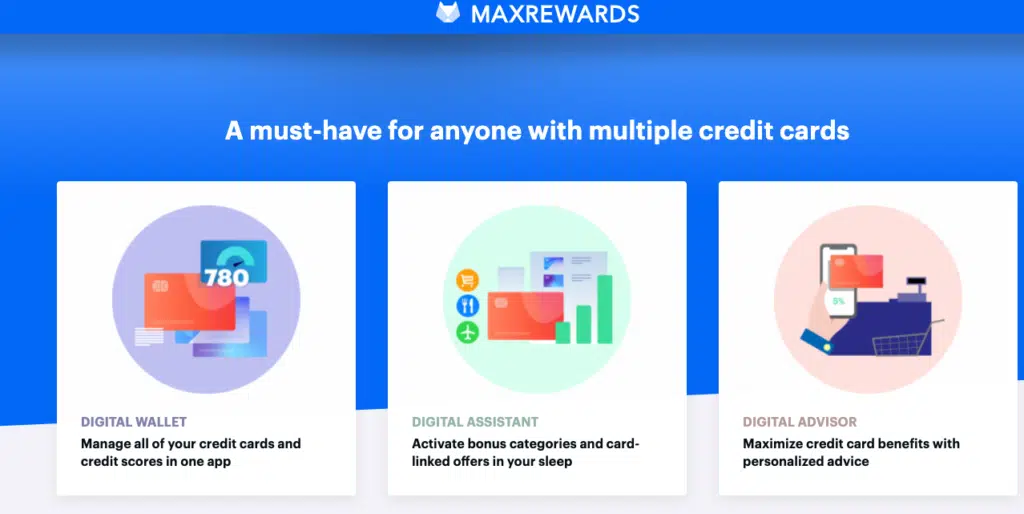 MAXREWARDS

A must-have for anyone with multiple credit cards

780

DIGITAL WALLET
Manage all of your credit cards and credit scores in one app

DIGITAL ASSISTANT
Activate bonus categories and card-linked offers in your sleep

5%

DIGITAL ADVISOR
Maximize credit card benefits with personalized advice